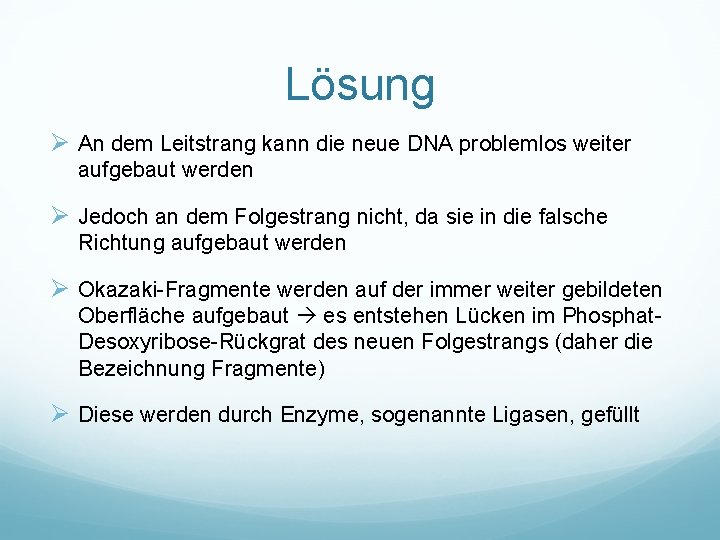 Lösung

➢ An dem Leitstrang kann die neue DNA problemlos weiter aufgebaut werden

➢ Jedoch an dem Folgestrang nicht, da sie in die falsche Richtung aufgebaut werden

➢ Okazaki-Fragmente werden auf der immer weiter gebildeten Oberfläche aufgebaut → es entstehen Lücken im Phosphat-Desoxyribose-Rückgrat des neuen Folgestrangs (daher die Bezeichnung Fragmente)

➢ Diese werden durch Enzyme, sogenannte Ligasen, gefüllt